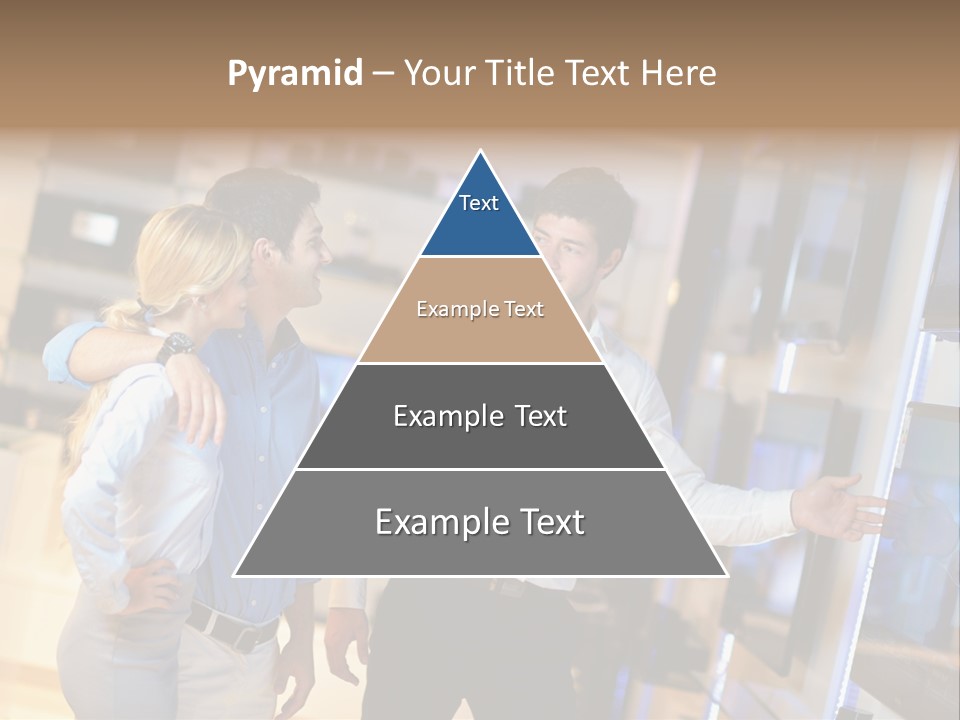 Pyramid – Your Title Text Here

Text

Example Text

Example Text

Example Text